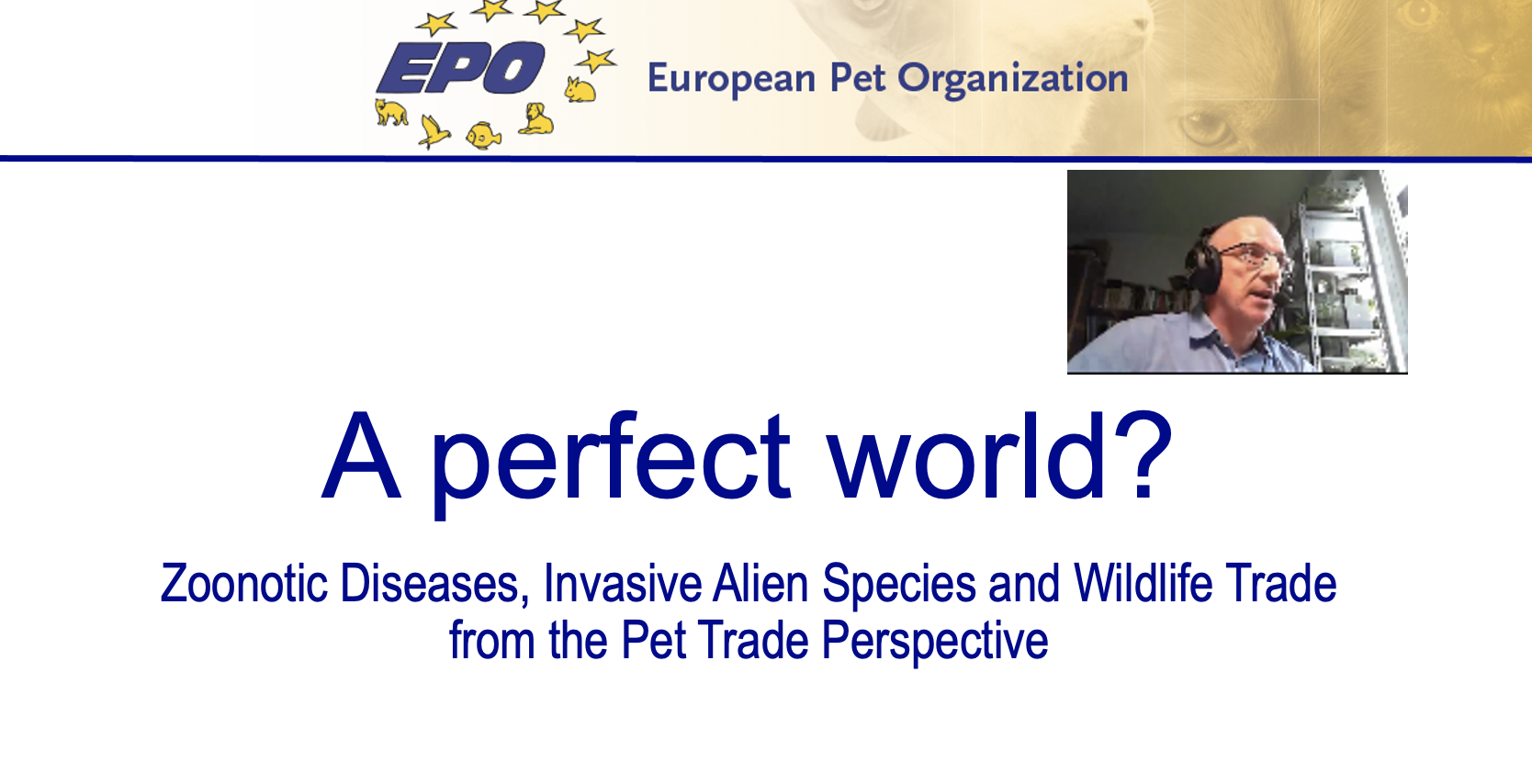 EPO European Pet Organization

A perfect world?

Zoonotic Diseases, Invasive Alien Species and Wildlife Trade from the Pet Trade Perspective